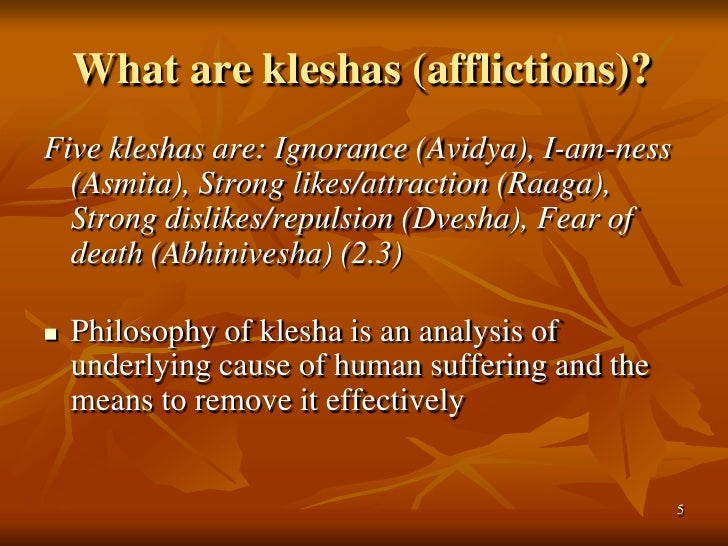 What are kleshas (afflictions)?

Five kleshas are: Ignorance (Avidya), I-am-ness (Asmita), Strong likes/attraction (Raaga), Strong dislikes/repulsion (Dvesha), Fear of death (Abhinivesha) (2.3)

▪ Philosophy of klesha is an analysis of underlying cause of human suffering and the means to remove it effectively

5